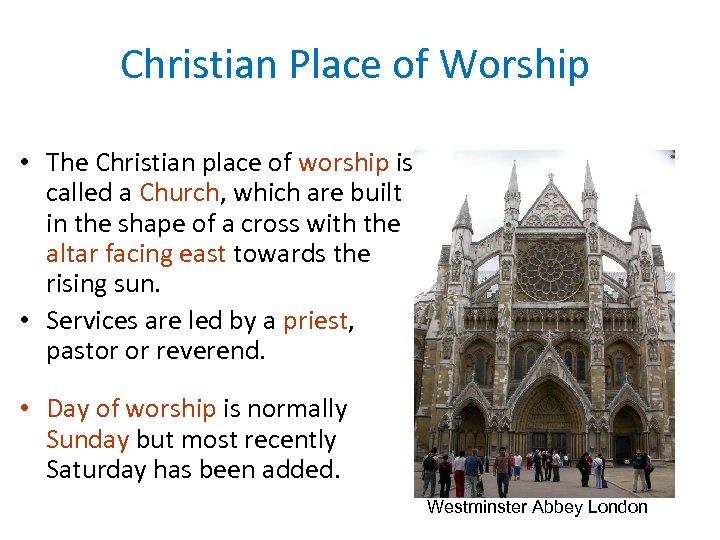 Christian Place of Worship

• The Christian place of worship is called a Church, which are built in the shape of a cross with the altar facing east towards the rising sun.

• Services are led by a priest, pastor or reverend.

• Day of worship is normally Sunday but most recently Saturday has been added.

Westminster Abbey London